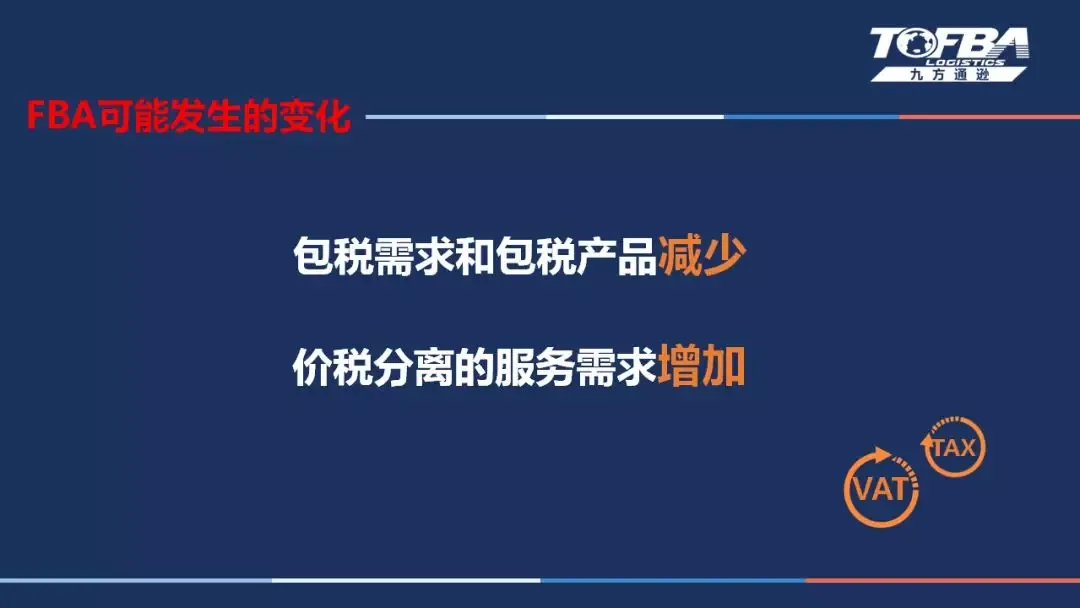 TOFBA
LOGISTICS
九方通逊

FBA可能发生的变化

包税需求和包税产品减少

价税分离的服务需求增加

TAX

VAT